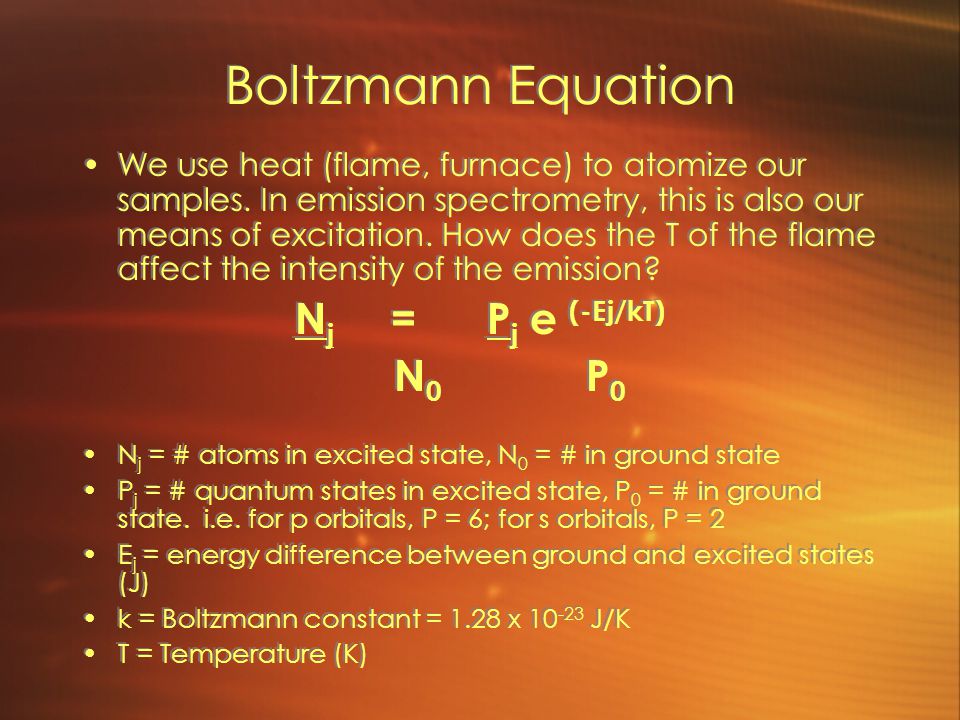 Boltzmann Equation

• We use heat (flame, furnace) to atomize our samples. In emission spectrometry, this is also our means of excitation. How does the T of the flame affect the intensity of the emission?

$\frac{N_j}{N_0} = \frac{P_j}{P_0} e^{(-Ej/kT)}$

• $N_j$ = # atoms in excited state, $N_0$ = # in ground state
• $P_j$ = # quantum states in excited state, $P_0$ = # in ground state. i.e. for p orbitals, P = 6; for s orbitals, P = 2
• $E_j$ = energy difference between ground and excited states (J)
• k = Boltzmann constant = 1.28 x $10^{-23}$ J/K
• T = Temperature (K)